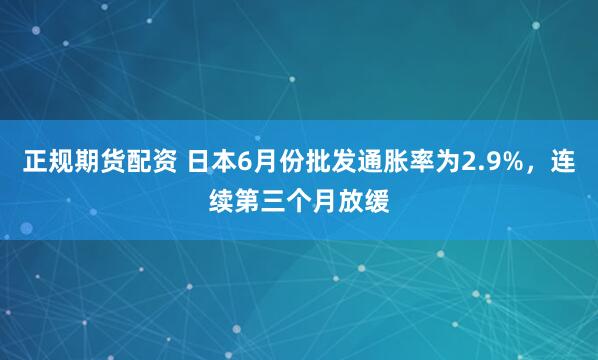 正规期货配资 日本6月份批发通胀率为2.9%，连续第三个月放缓